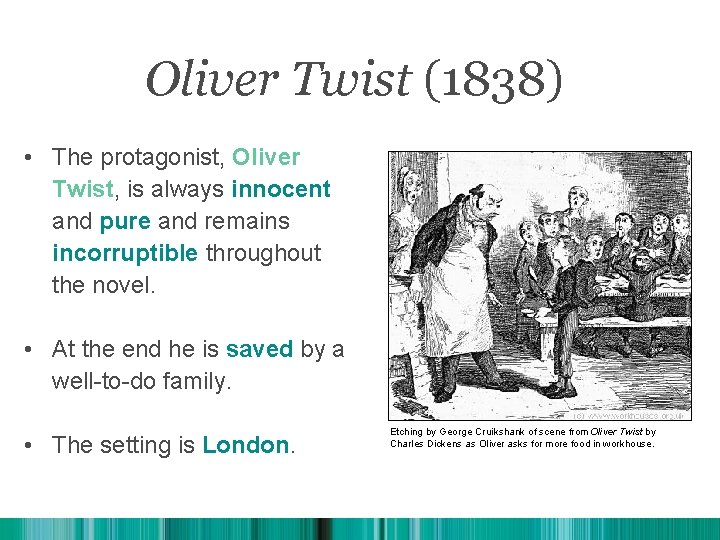 Oliver Twist (1838)

• The protagonist, Oliver Twist, is always innocent and pure and remains incorruptible throughout the novel.

• At the end he is saved by a well-to-do family.

• The setting is London.

(c) www.workhouses.org.uk

Etching by George Cruikshank of scene from Oliver Twist by Charles Dickens as Oliver asks for more food in workhouse.